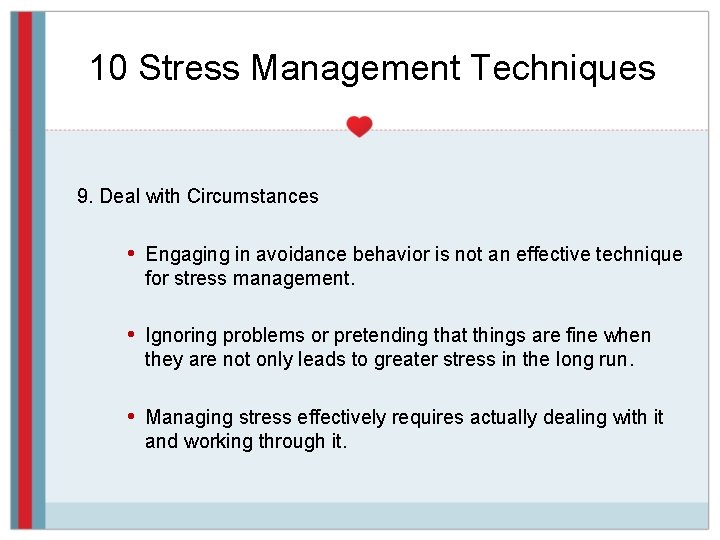 10 Stress Management Techniques

9. Deal with Circumstances

• Engaging in avoidance behavior is not an effective technique for stress management.

• Ignoring problems or pretending that things are fine when they are not only leads to greater stress in the long run.

• Managing stress effectively requires actually dealing with it and working through it.